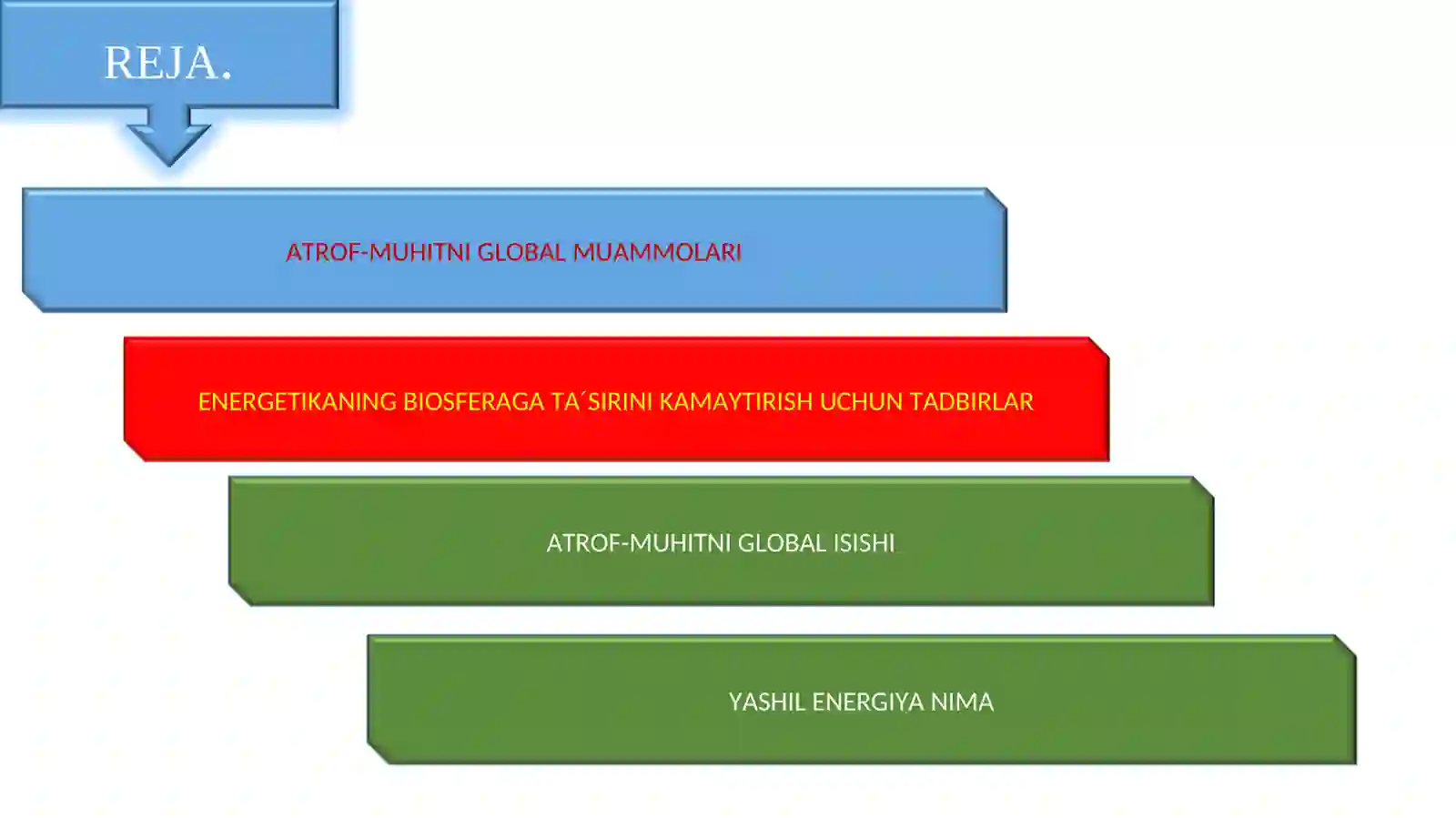 REJA.

ATROF-MUHITNI GLOBAL MUAMMOLARI

ENERGETIKANING BIOSFERAGA TA´SIRINI KAMAYTIRISH UCHUN TADBIRLAR

ATROF-MUHITNI GLOBAL ISISHI

YASHIL ENERGIYA NIMA